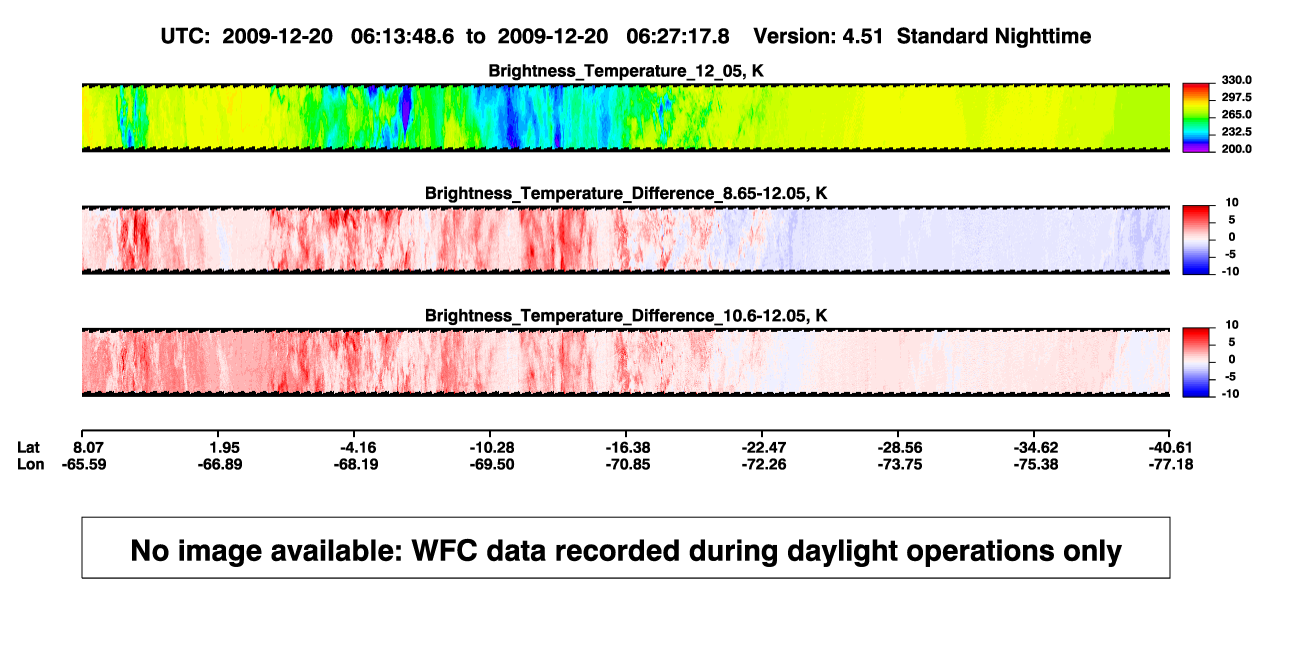 UTC: 2009-12-20 06:13:48.6 to 2009-12-20 06:27:17.8 Version: 4.51 Standard Nighttime

Brightness_Temperature_12_05, K

330.0
297.5
265.0
232.5
200.0

Brightness_Temperature_Difference_8.65-12.05, K

10
5
0
-5
-10

Brightness_Temperature_Difference_10.6-12.05, K

10
5
0
-5
-10

| Lat | 8.07 | 1.95 | -4.16 | -10.28 | -16.38 | -22.47 | -28.56 | -34.62 | -40.61 |
|---|---|---|---|---|---|---|---|---|---|
| Lon | -65.59 | -66.89 | -68.19 | -69.50 | -70.85 | -72.26 | -73.75 | -75.38 | -77.18 |

No image available: WFC data recorded during daylight operations only